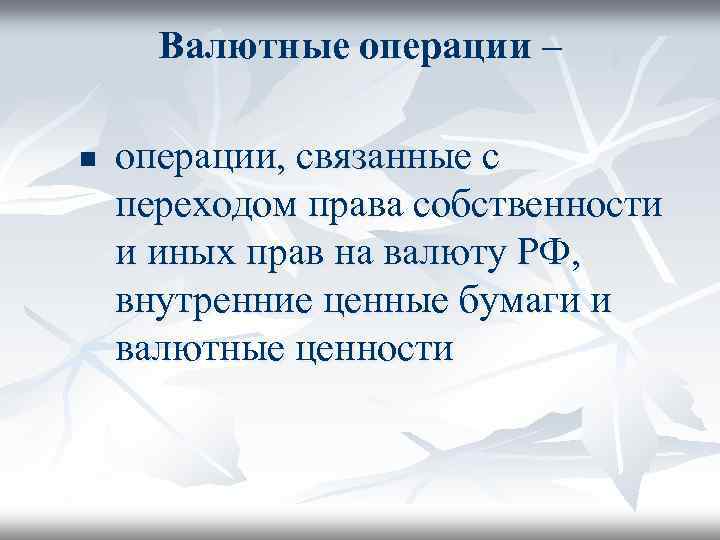 Валютные операции –

операции, связанные с переходом права собственности и иных прав на валюту РФ, внутренние ценные бумаги и валютные ценности